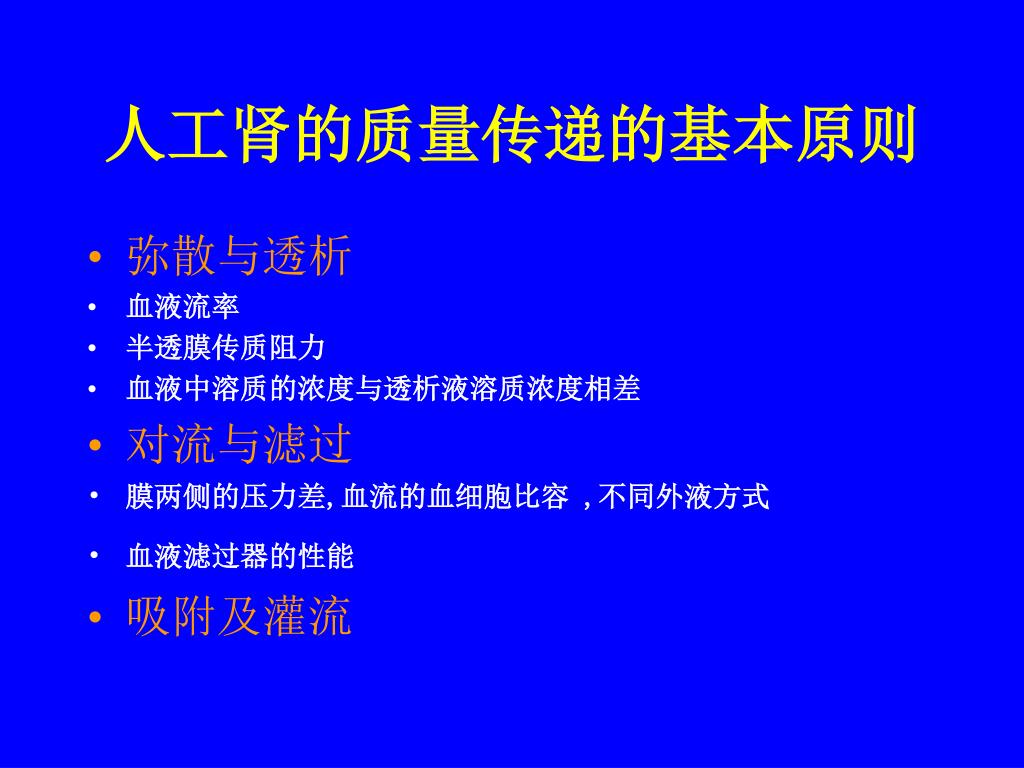 人工肾的质量传递的基本原则

• 弥散与透析
• 血液流率
• 半透膜传质阻力
• 血液中溶质的浓度与透析液溶质浓度相差
• 对流与滤过
• 膜两侧的压力差, 血流的血细胞比容 , 不同外液方式
• 血液滤过器的性能
• 吸附及灌流